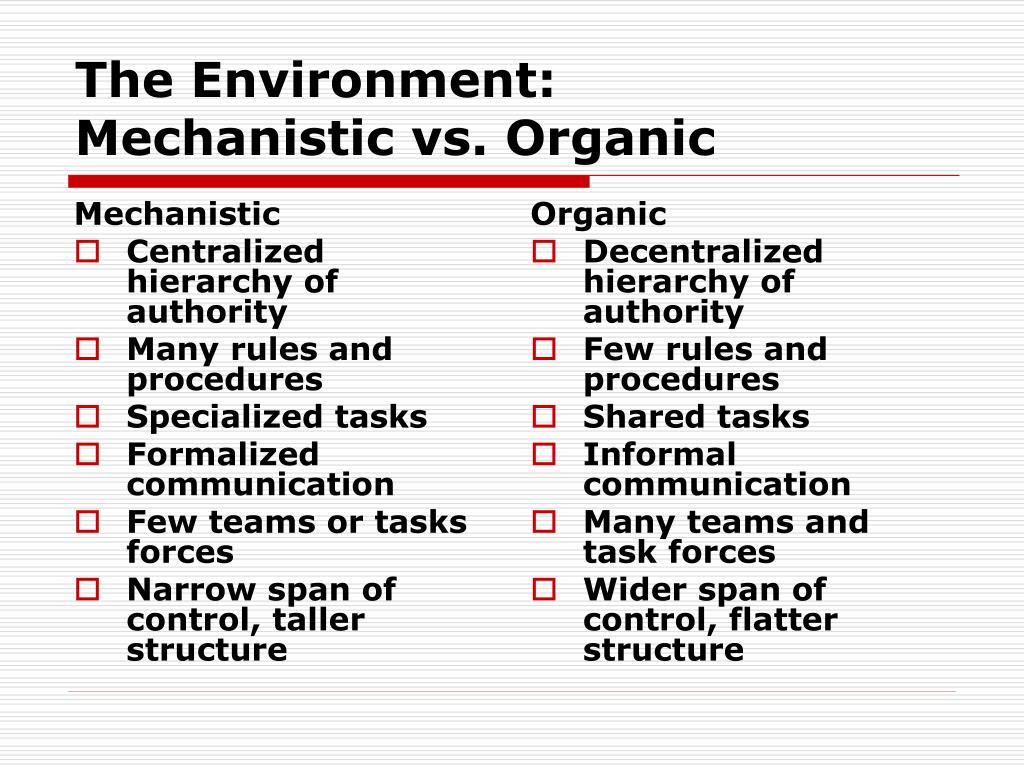 The Environment:
Mechanistic vs. Organic

Mechanistic
- Centralized hierarchy of authority
- Many rules and procedures
- Specialized tasks
- Formalized communication
- Few teams or tasks forces
- Narrow span of control, taller structure

Organic
- Decentralized hierarchy of authority
- Few rules and procedures
- Shared tasks
- Informal communication
- Many teams and task forces
- Wider span of control, flatter structure